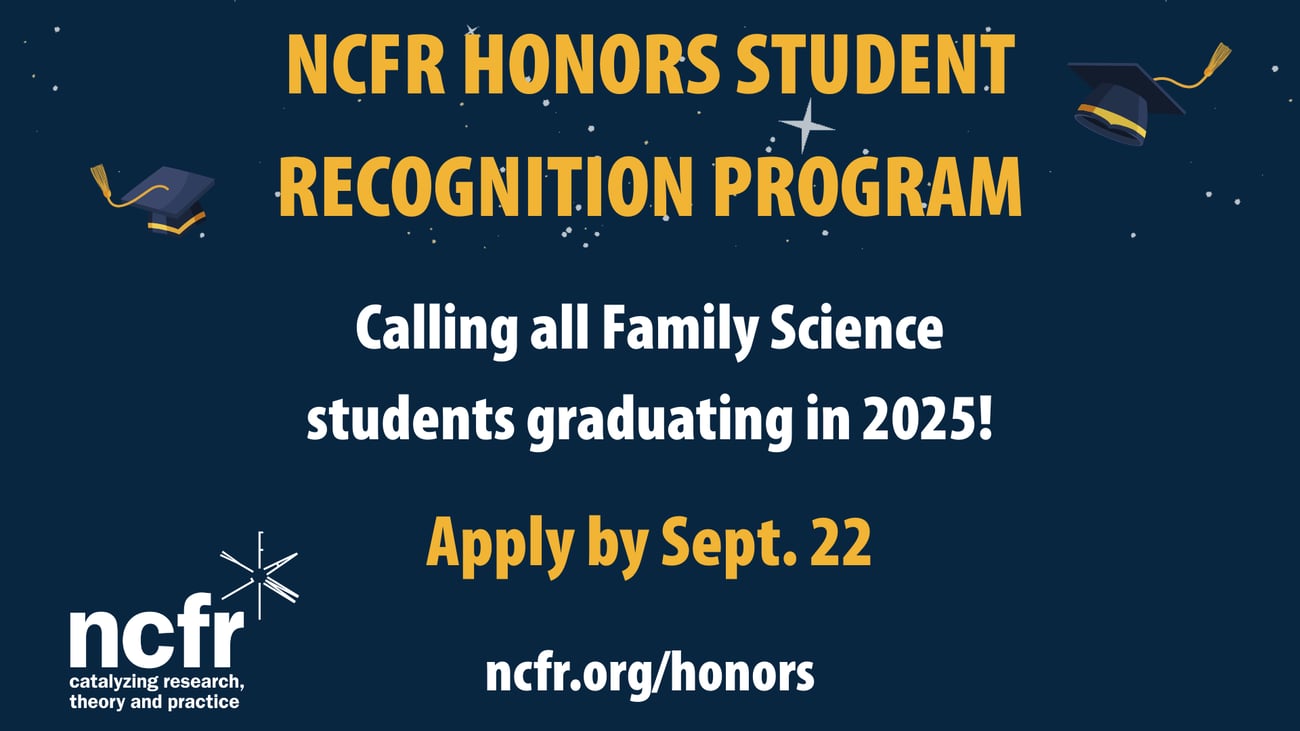 NCFR HONORS STUDENT RECOGNITION PROGRAM

Calling all Family Science students graduating in 2025!

Apply by Sept. 22

ncfr
catalyzing research, theory and practice

ncfr.org/honors